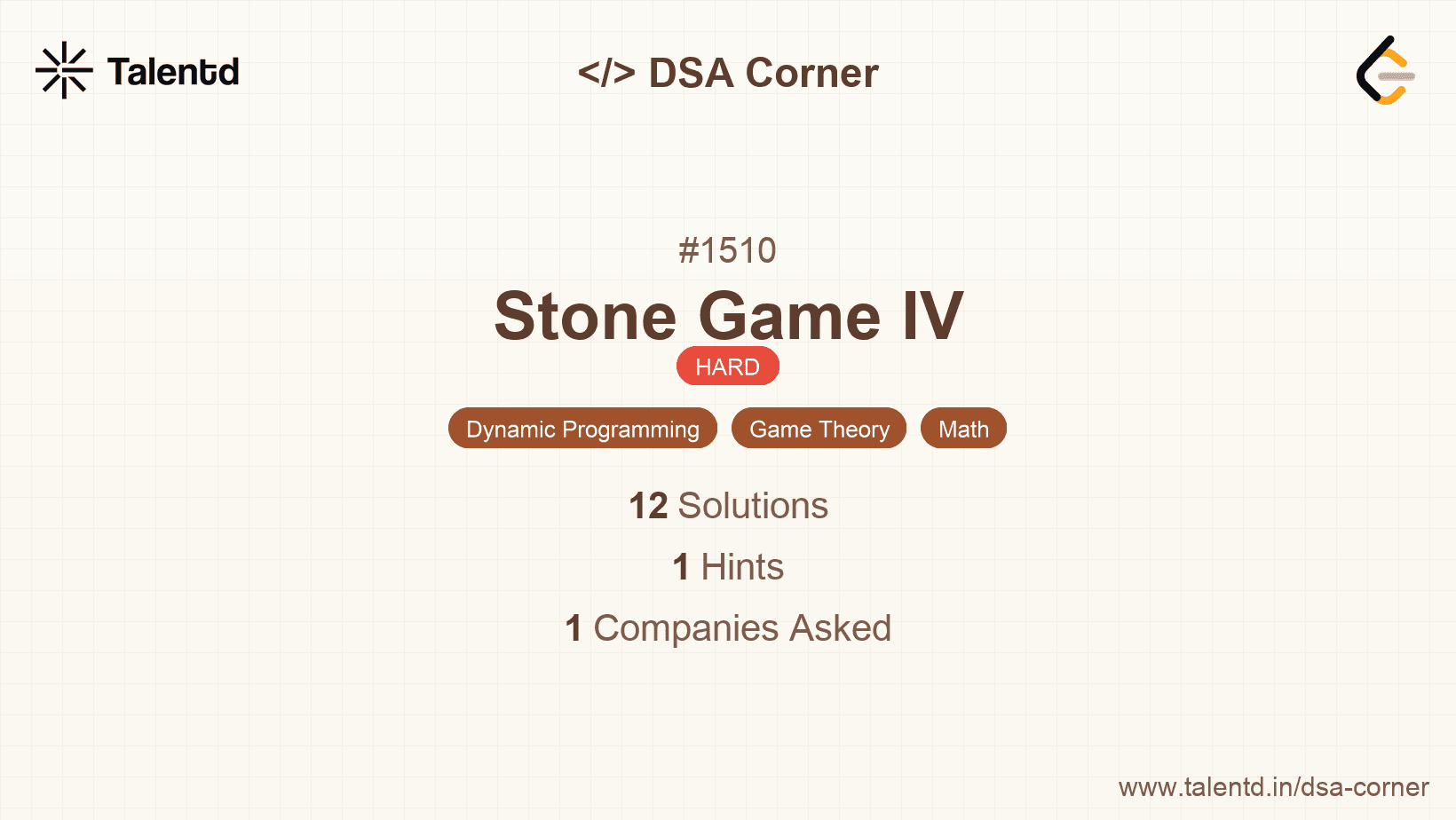 Talentd

</> DSA Corner

#1510

Stone Game IV

HARD

Dynamic Programming Game Theory Math

12 Solutions

1 Hints

1 Companies Asked

www.talentd.in/dsa-corner